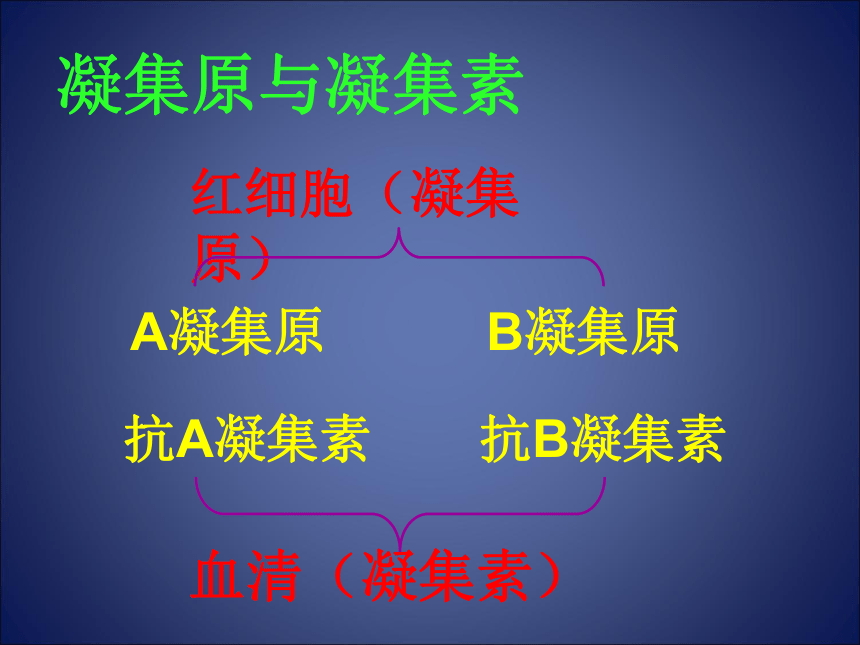 凝集原与凝集素

红细胞（凝集原）

A凝集原　　B凝集原

抗A凝集素　　抗B凝集素

血清（凝集素）